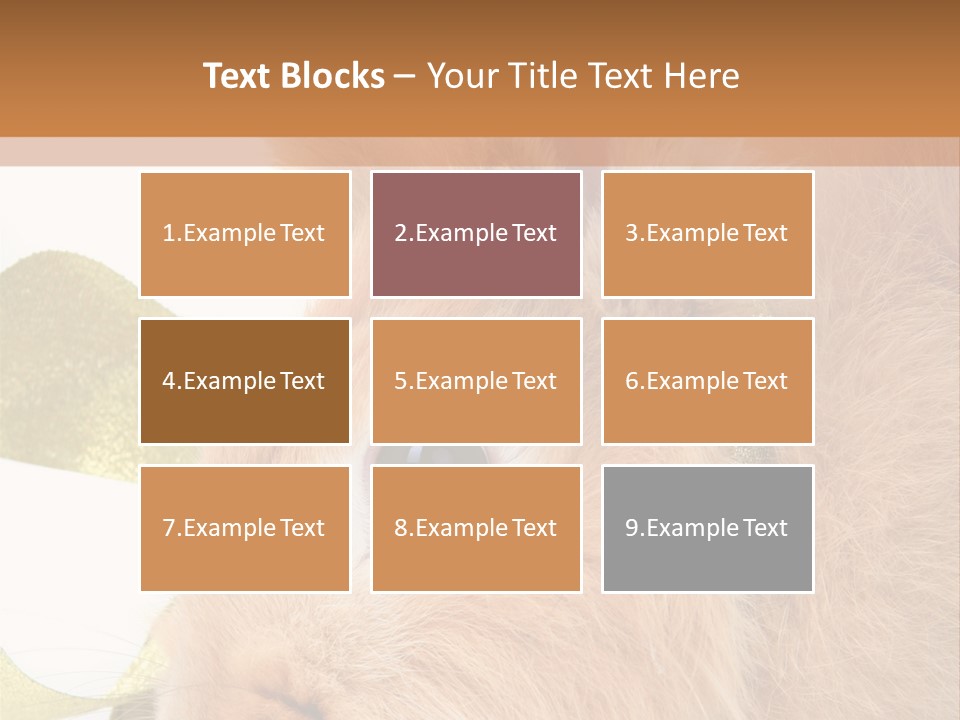 Text Blocks – Your Title Text Here

1.Example Text

2.Example Text

3.Example Text

4.Example Text

5.Example Text

6.Example Text

7.Example Text

8.Example Text

9.Example Text